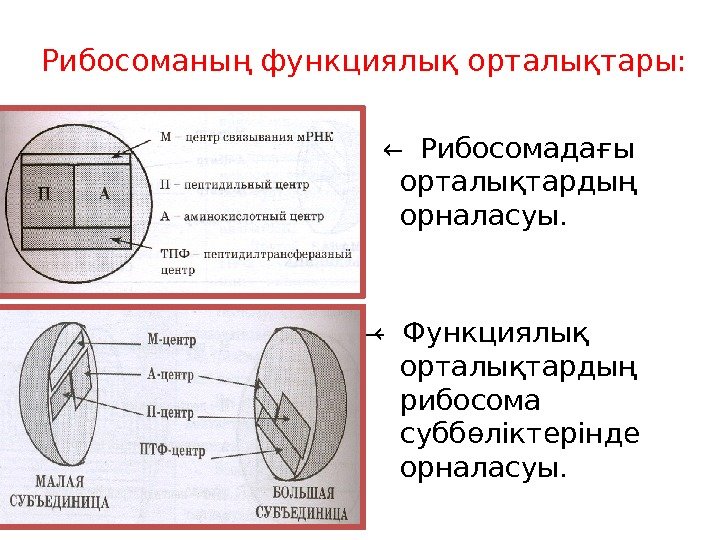 Рибосоманың функциялық орталықтары:

П

А

М – центр связывания мРНК

П – пептидильный центр

А – аминокислотный центр

ТПФ – пептидилтрансферазный центр

← Рибосомадағы орталықтардың орналасуы.

М-центр

А-центр

П-центр

ПТФ-центр

МАЛАЯ СУБЪЕДИНИЦА

БОЛЬШАЯ СУБЪЕДИНИЦА

← Функциялық орталықтардың рибосома суббөліктерінде орналасуы.